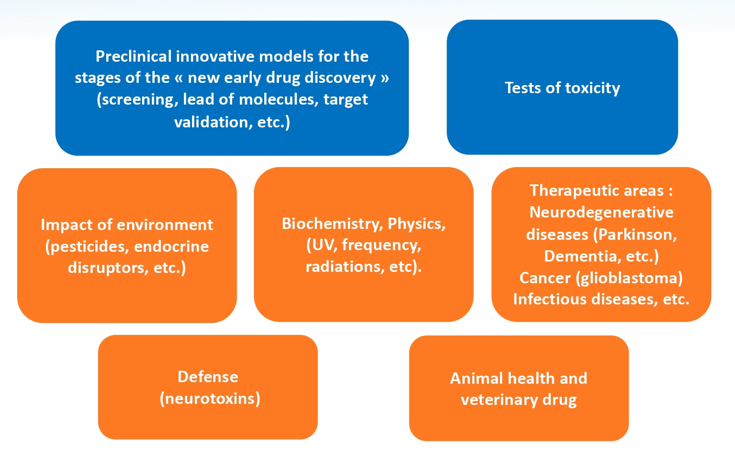 Preclinical innovative models for the stages of the « new early drug discovery » (screening, lead of molecules, target validation, etc.)

Tests of toxicity

Impact of environment (pesticides, endocrine disruptors, etc.)

Biochemistry, Physics, (UV, frequency, radiations, etc).

Therapeutic areas :
Neurodegenerative diseases (Parkinson, Dementia, etc.)
Cancer (glioblastoma)
Infectious diseases, etc.

Defense
(neurotoxins)

Animal health and veterinary drug